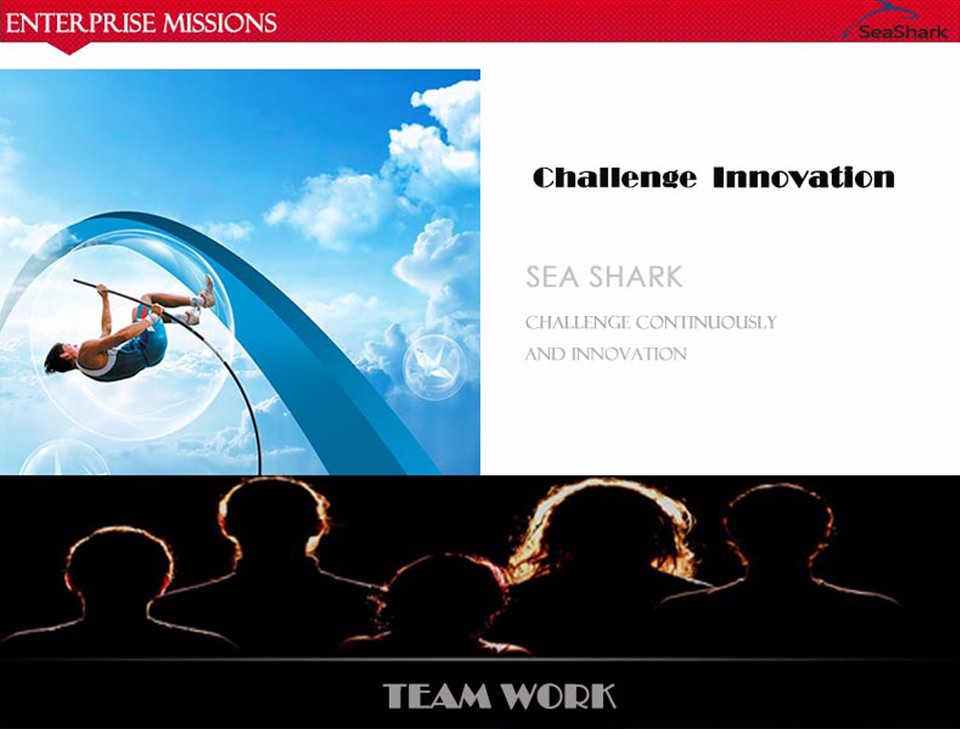 ENTERPRISE MISSIONS

SeaShark

Challenge Innovation

SEA SHARK

CHALLENGE CONTINUOUSLY AND INNOVATION

TEAM WORK